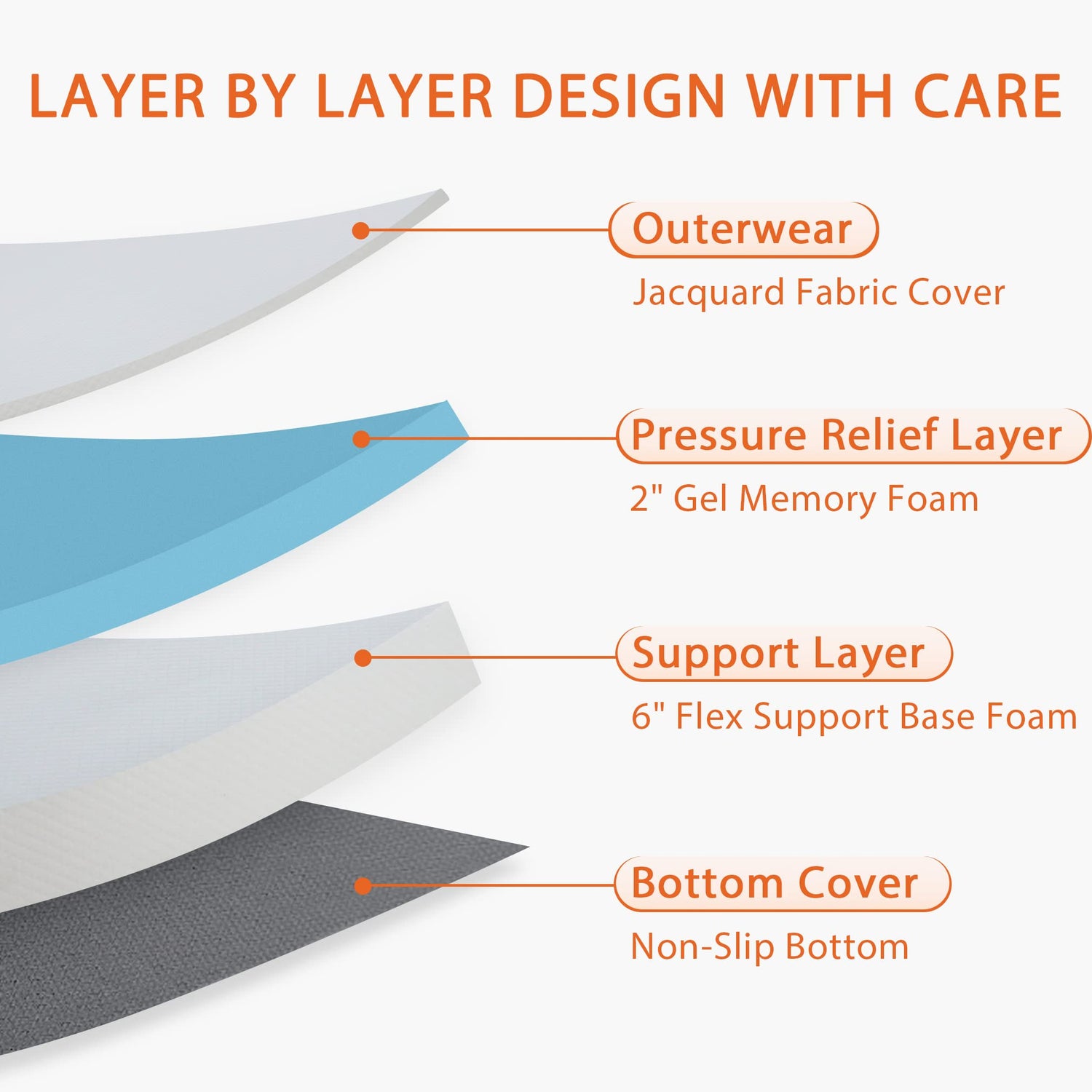 LAYER BY LAYER DESIGN WITH CARE

Outerwear

Jacquard Fabric Cover

Pressure Relief Layer

2" Gel Memory Foam

Support Layer

6" Flex Support Base Foam

Bottom Cover

Non-Slip Bottom